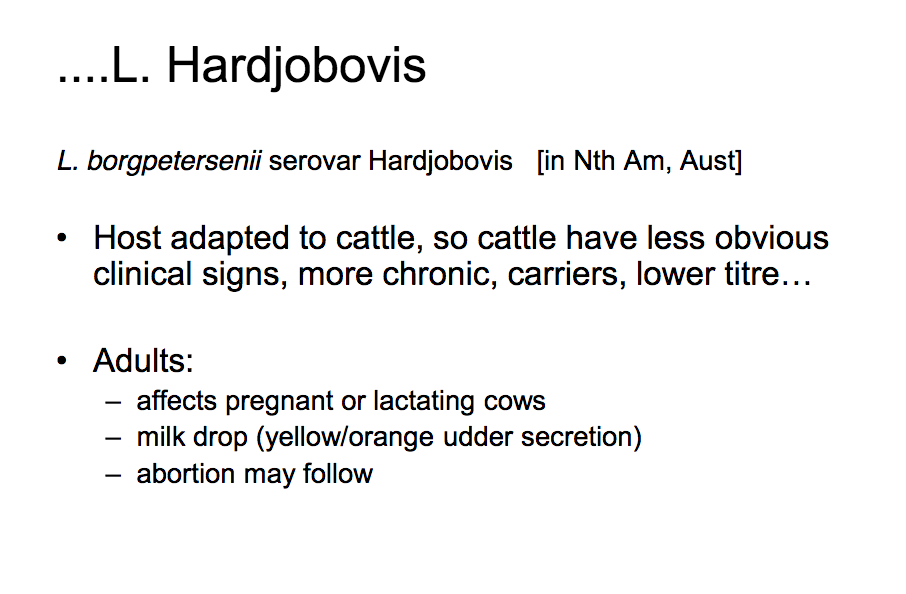 ....L. Hardjobovis

L. borgpetersenii serovar Hardjobovis [in Nth Am, Aust]

• Host adapted to cattle, so cattle have less obvious clinical signs, more chronic, carriers, lower titre…

• Adults:
– affects pregnant or lactating cows
– milk drop (yellow/orange udder secretion)
– abortion may follow